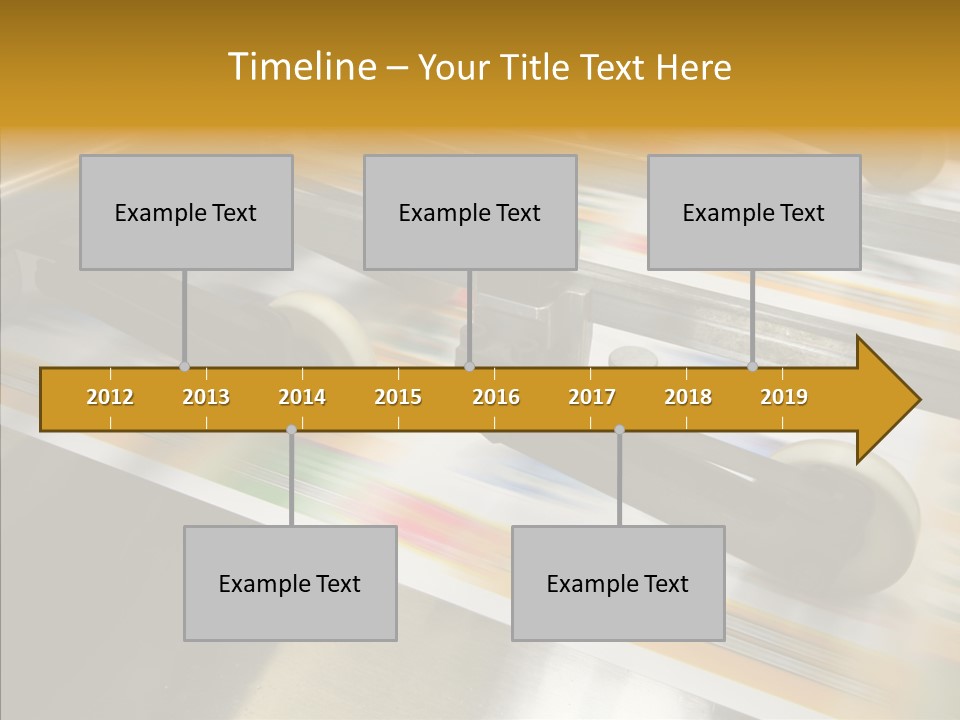 Timeline – Your Title Text Here

Example Text

Example Text

Example Text

2012 2013 2014 2015 2016 2017 2018 2019

Example Text

Example Text